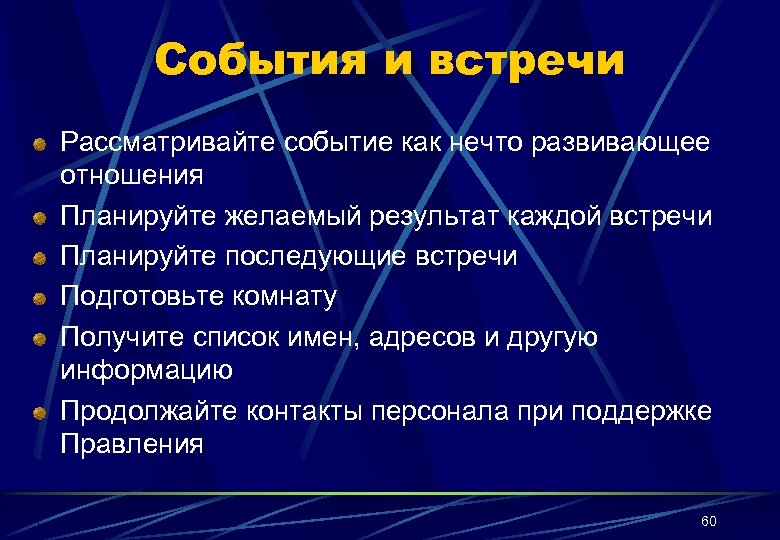 События и встречи

Рассматривайте событие как нечто развивающее отношения

Планируйте желаемый результат каждой встречи

Планируйте последующие встречи

Подготовьте комнату

Получите список имен, адресов и другую информацию

Продолжайте контакты персонала при поддержке Правления

60